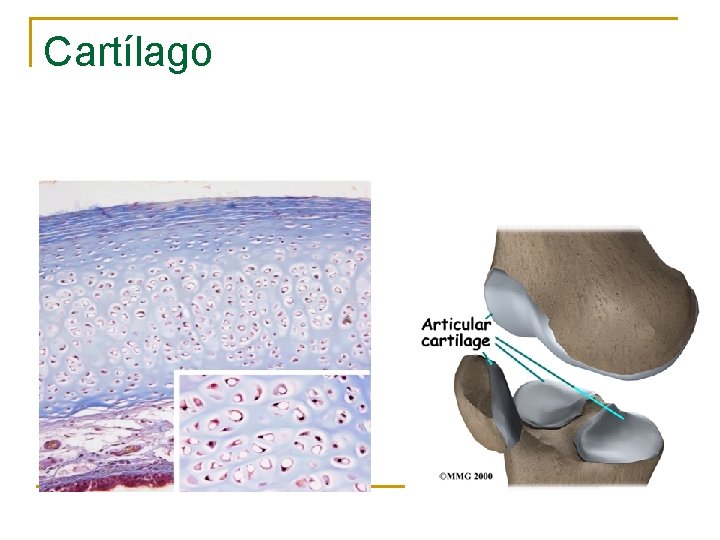 Cartílago

Articular cartilage

©MMG 2000